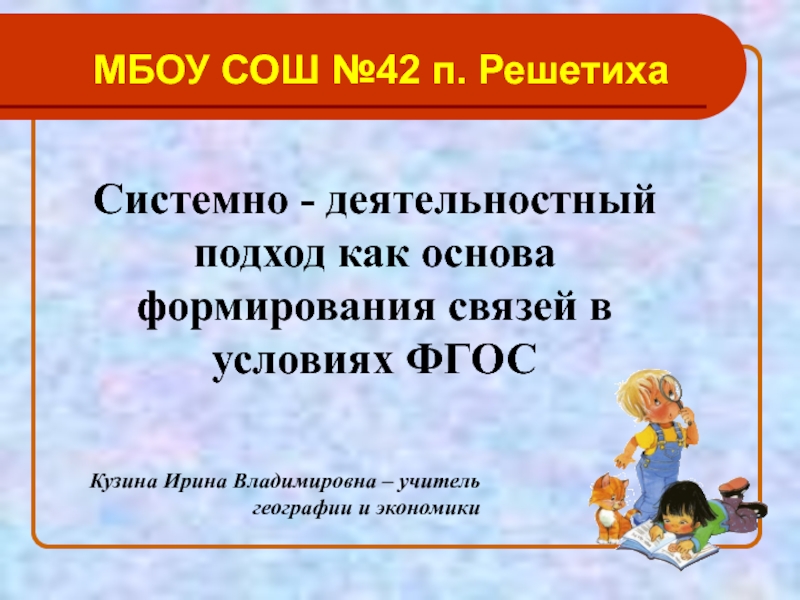 МБОУ СОШ №42 п. Решетиха

Системно - деятельностный подход как основа формирования связей в условиях ФГОС

Кузина Ирина Владимировна – учитель географии и экономики